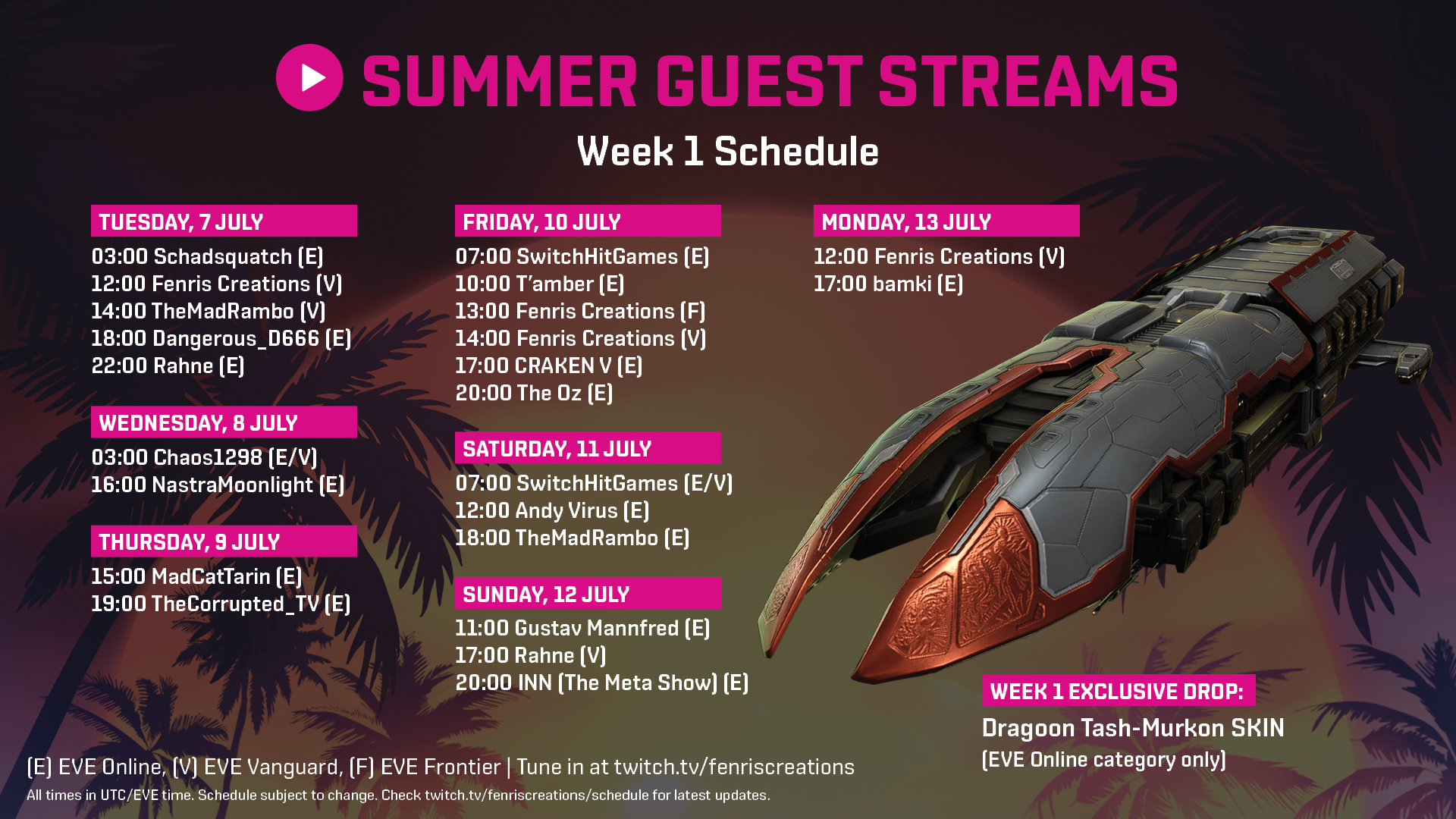 SUMMER GUEST STREAMS

Week 1 Schedule

TUESDAY, 7 JULY

03:00 Schadsquatch (E)
12:00 Fenris Creations (V)
14:00 TheMadRambo (V)
18:00 Dangerous_D666 (E)
22:00 Rahne (E)

WEDNESDAY, 8 JULY

03:00 Chaos1298 (E/V)
16:00 NastraMoonlight (E)

THURSDAY, 9 JULY

15:00 MadCatTarin (E)
19:00 TheCorrupted_TV (E)

FRIDAY, 10 JULY

07:00 SwitchHitGames (E)
10:00 T'amber (E)
13:00 Fenris Creations (F)
14:00 Fenris Creations (V)
17:00 CRAKEN V (E)
20:00 The Oz (E)

SATURDAY, 11 JULY

07:00 SwitchHitGames (E/V)
12:00 Andy Virus (E)
18:00 TheMadRambo (E)

SUNDAY, 12 JULY

11:00 Gustav Mannfred (E)
17:00 Rahne (V)
20:00 INN (The Meta Show) (E)

MONDAY, 13 JULY

12:00 Fenris Creations (V)
17:00 bamki (E)

WEEK 1 EXCLUSIVE DROP:

Dragoon Tash-Murkon SKIN
(EVE Online category only)

(E) EVE Online, (V) EVE Vanguard, (F) EVE Frontier | Tune in at twitch.tv/fenriscreations

All times in UTC/EVE time. Schedule subject to change. Check twitch.tv/fenriscreations/schedule for latest updates.